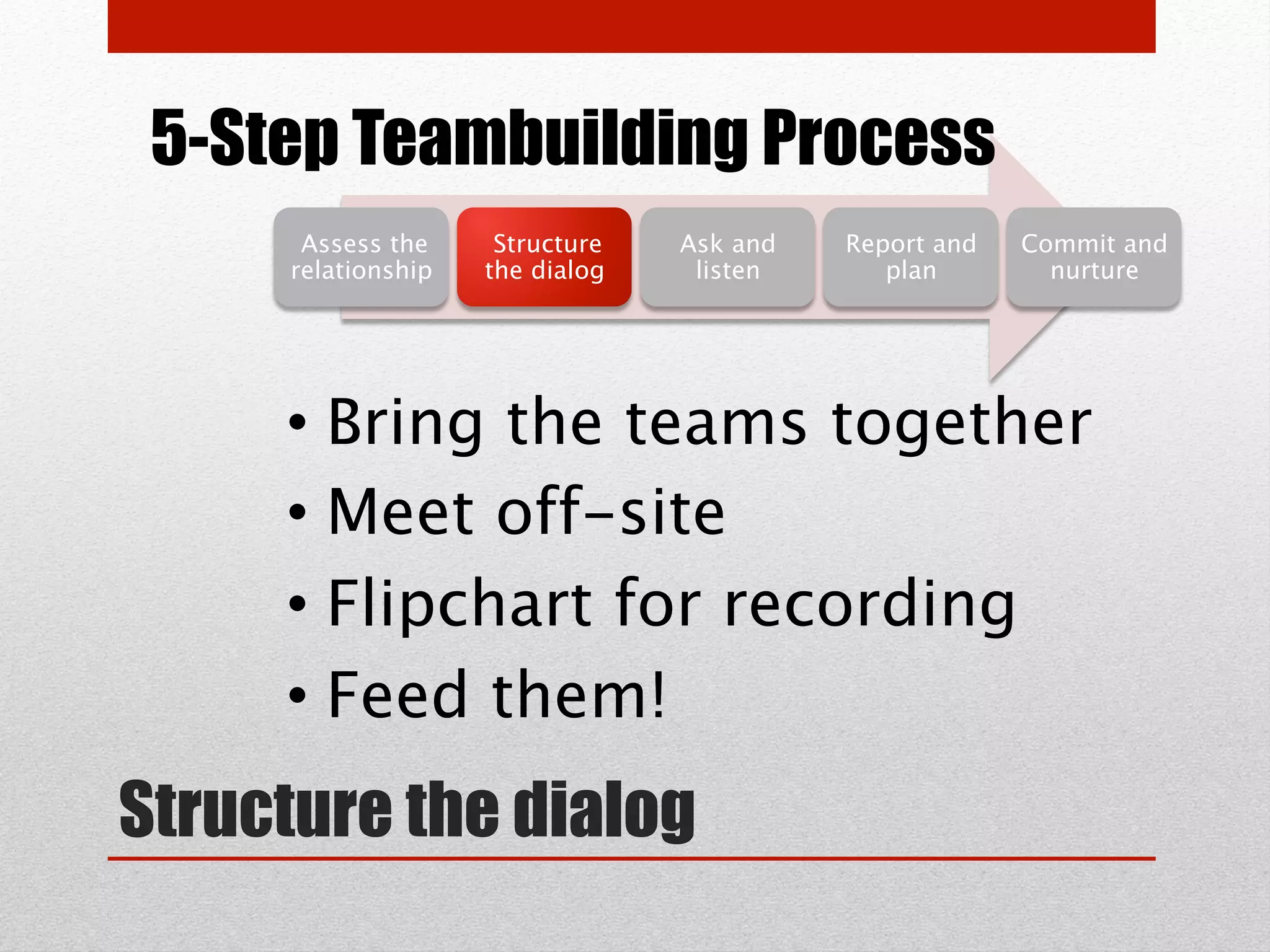 5-Step Teambuilding Process

Assess the relationship

Structure the dialog

Ask and listen

Report and plan

Commit and nurture

• Bring the teams together
• Meet off-site
• Flipchart for recording
• Feed them!

Structure the dialog